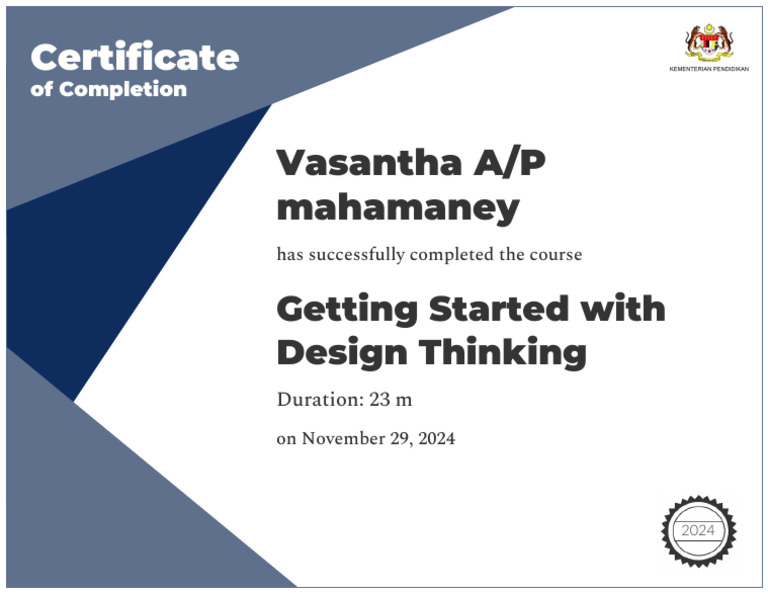 Certificate
of Completion

KEMENTERIAN PENDIDIKAN

Vasantha A/P mahamaney

has successfully completed the course

Getting Started with Design Thinking

Duration: 23 m

on November 29, 2024

2024